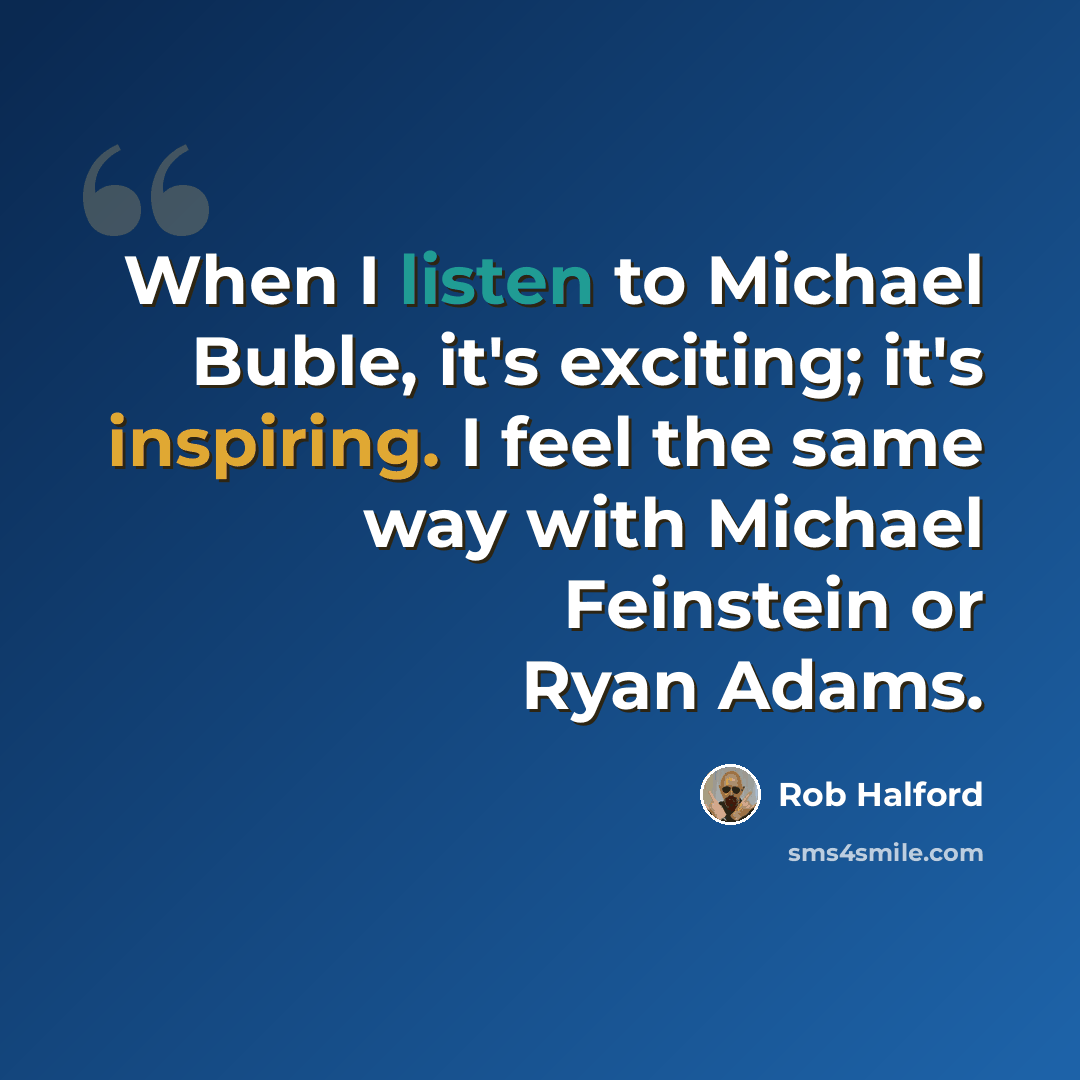 When I listen to Michael Buble, it's exciting; it's inspiring. I feel the same way with Michael Feinstein or Ryan Adams.

Rob Halford

sms4smile.com